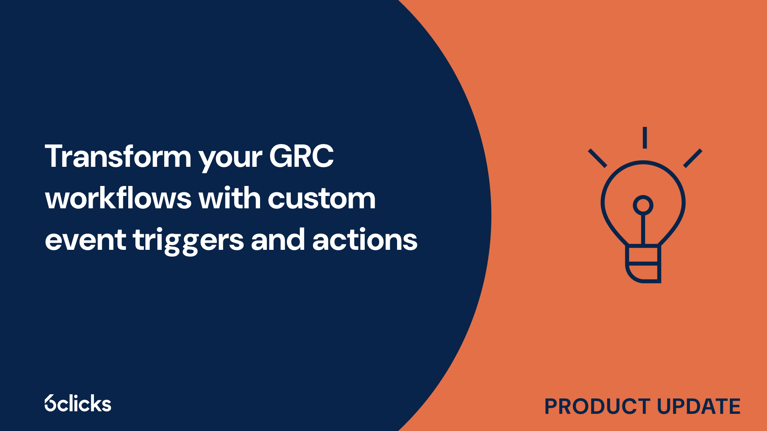 Transform your GRC workflows with custom event triggers and actions

6clicks

PRODUCT UPDATE